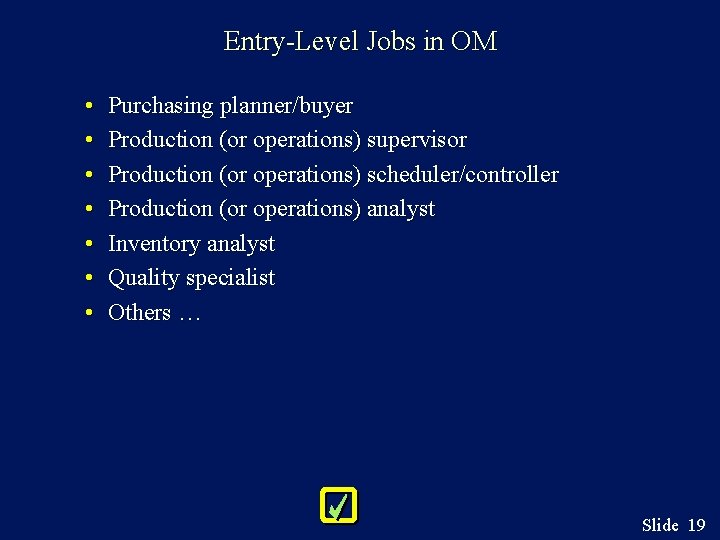 Entry-Level Jobs in OM

• Purchasing planner/buyer
• Production (or operations) supervisor
• Production (or operations) scheduler/controller
• Production (or operations) analyst
• Inventory analyst
• Quality specialist
• Others …

Slide 19